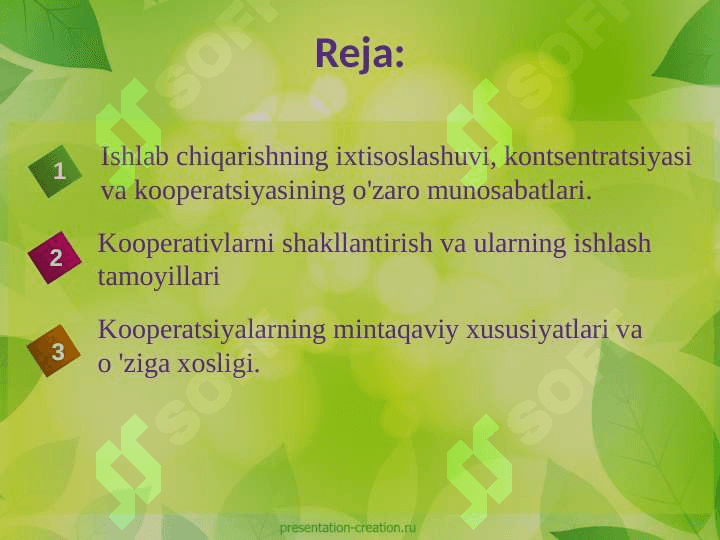 Reja:

1 Ishlab chiqarishning ixtisoslashuvi, kontsentratsiyasi va kooperatsiyasining o'zaro munosabatlari.

2 Kooperativlarni shakllantirish va ularning ishlash tamoyillari

3 Kooperatsiyalarning mintaqaviy xususiyatlari va o 'ziga xosligi.

SOFT SOFT SOFT SOFT

presentation-creation.ru